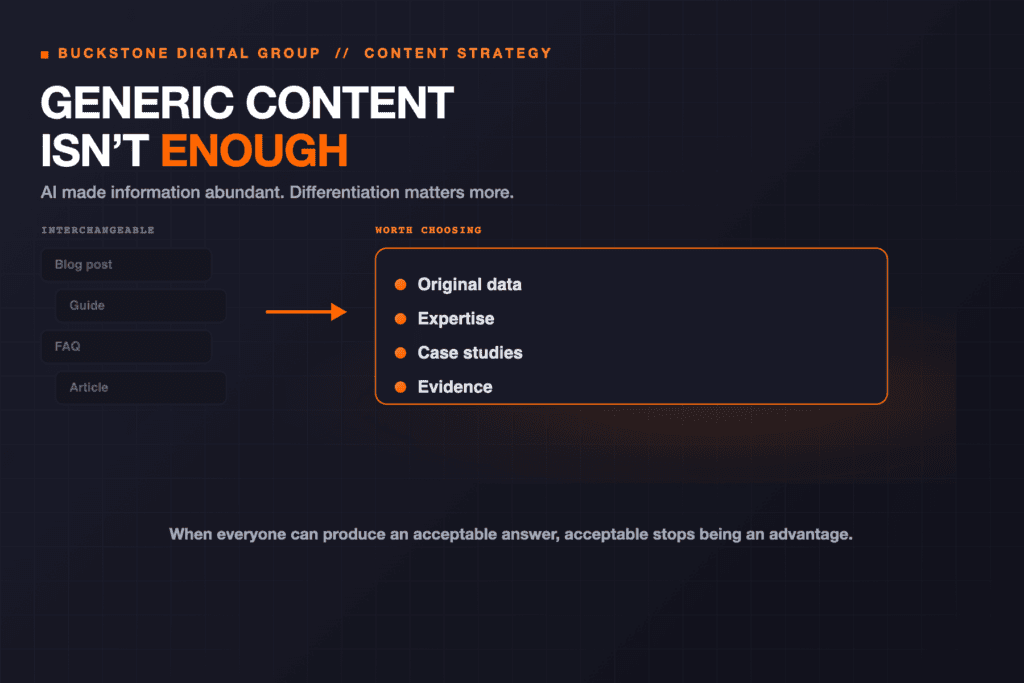 BUCKSTONE DIGITAL GROUP // CONTENT STRATEGY

GENERIC CONTENT ISN'T ENOUGH

AI made information abundant. Differentiation matters more.

INTERCHANGEABLE

Blog post

Guide

FAQ

Article

WORTH CHOOSING

Original data

Expertise

Case studies

Evidence

When everyone can produce an acceptable answer, acceptable stops being an advantage.